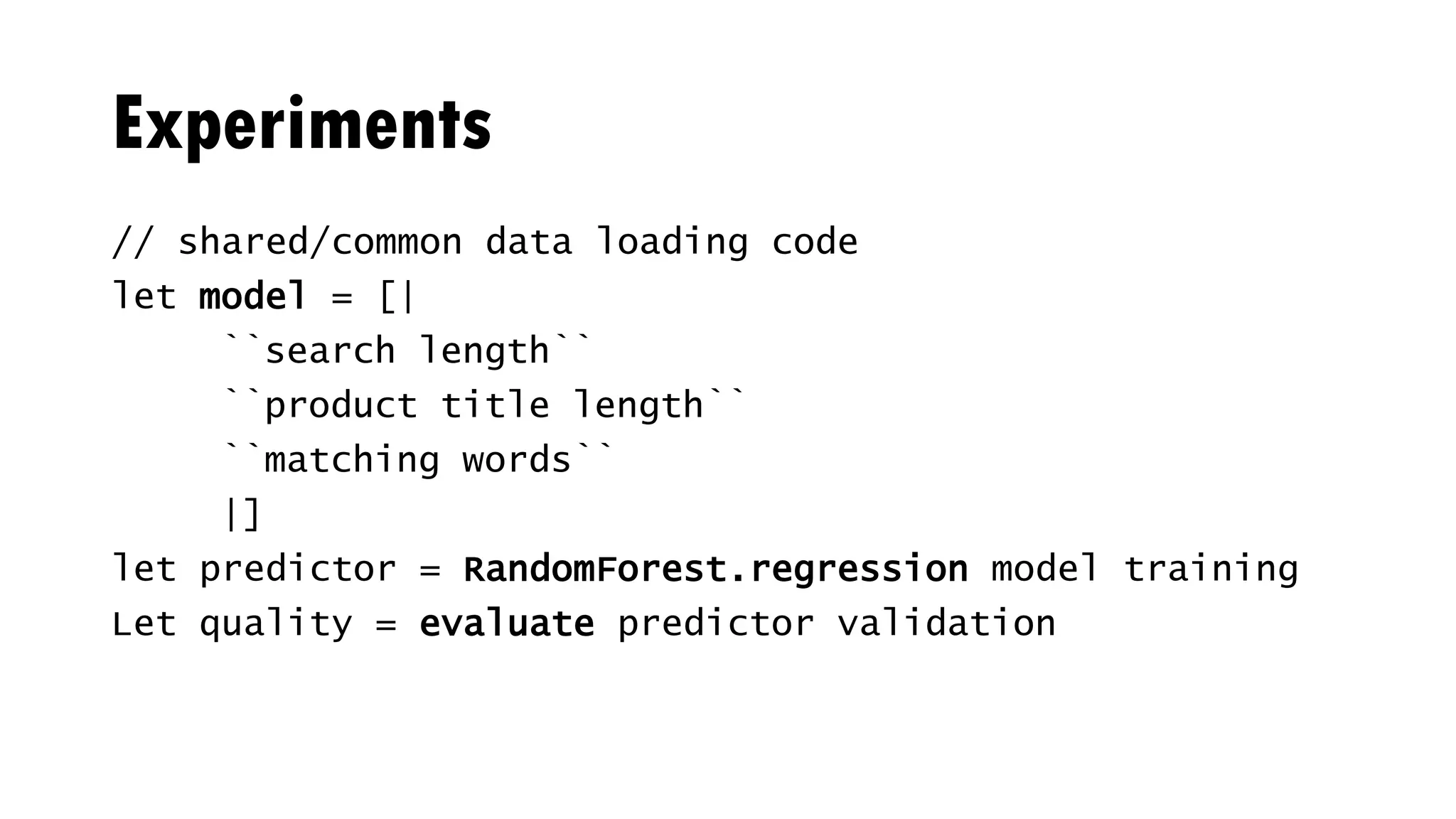 Experiments

// shared/common data loading code
let model = [|
``search length``
``product title length``
``matching words``
|]
let predictor = RandomForest.regression model training
Let quality = evaluate predictor validation